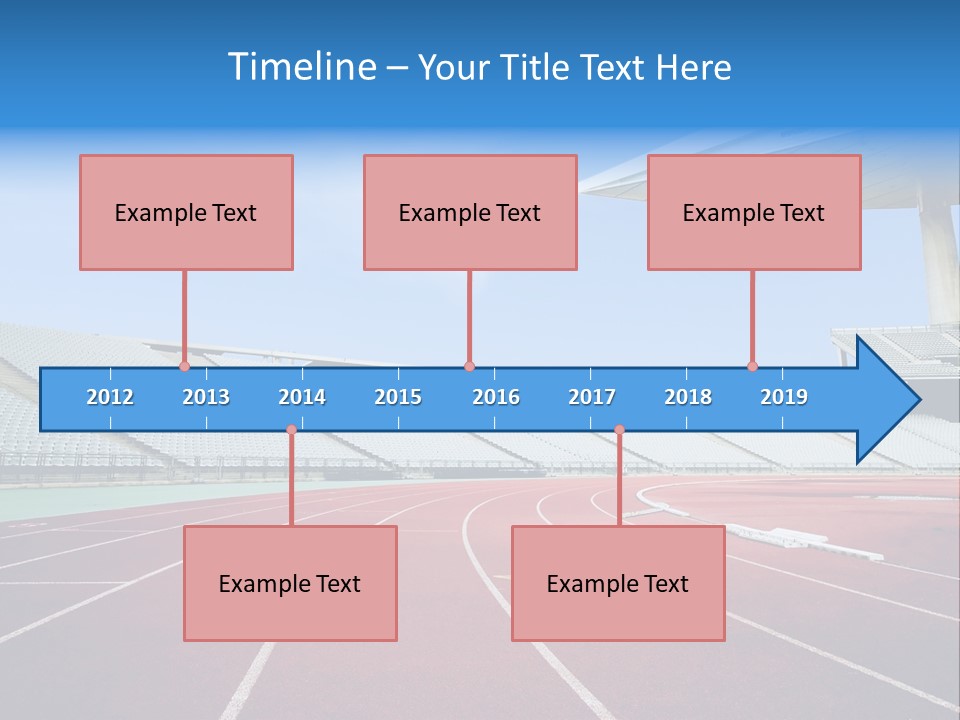 Timeline – Your Title Text Here

Example Text

Example Text

Example Text

2012 2013 2014 2015 2016 2017 2018 2019

Example Text

Example Text